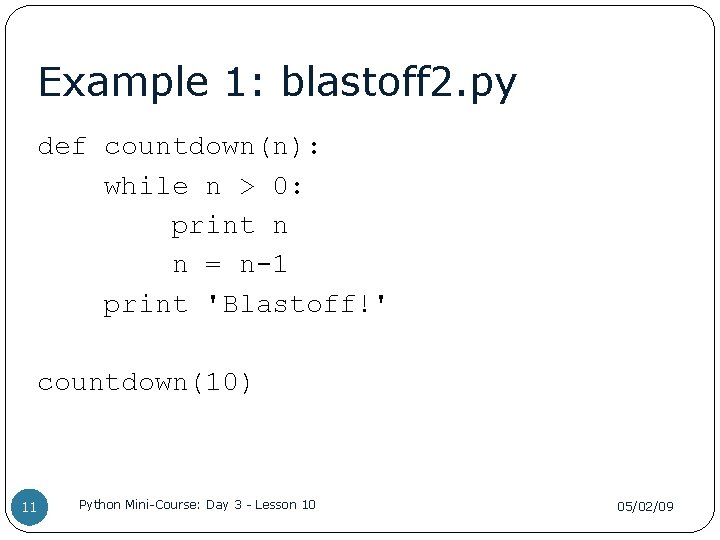 Example 1: blastoff2.py

def countdown(n):
    while n > 0:
        print n
        n = n-1
    print 'Blastoff!'

countdown(10)

11

Python Mini-Course: Day 3 - Lesson 10

05/02/09